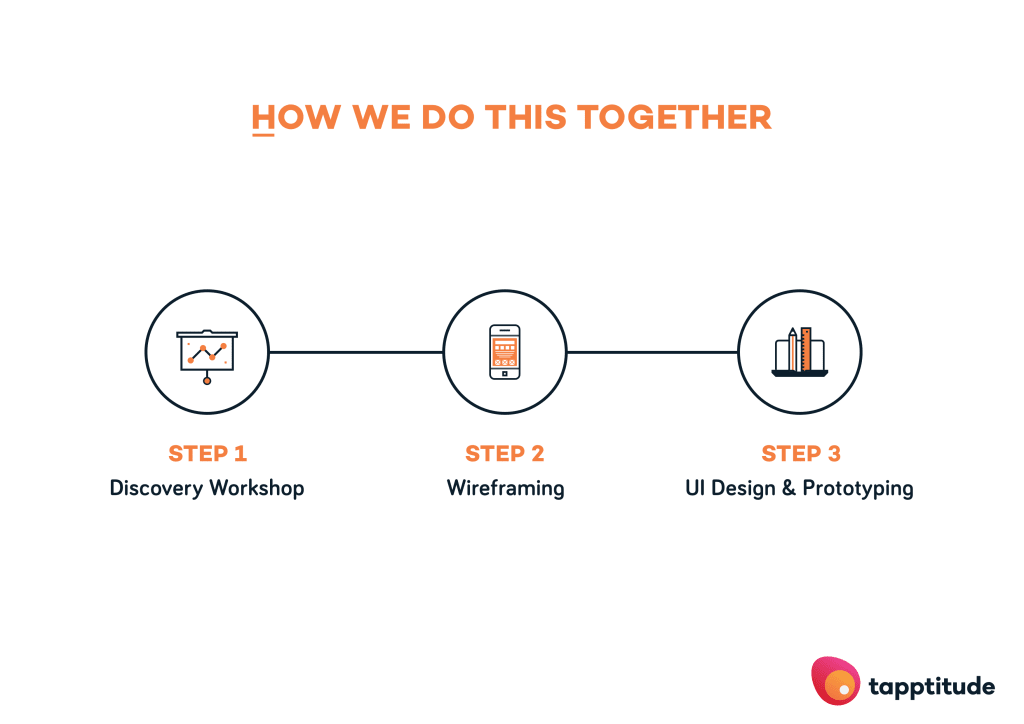 HOW WE DO THIS TOGETHER

STEP 1
Discovery Workshop

STEP 2
Wireframing

STEP 3
UI Design & Prototyping

tapptitude